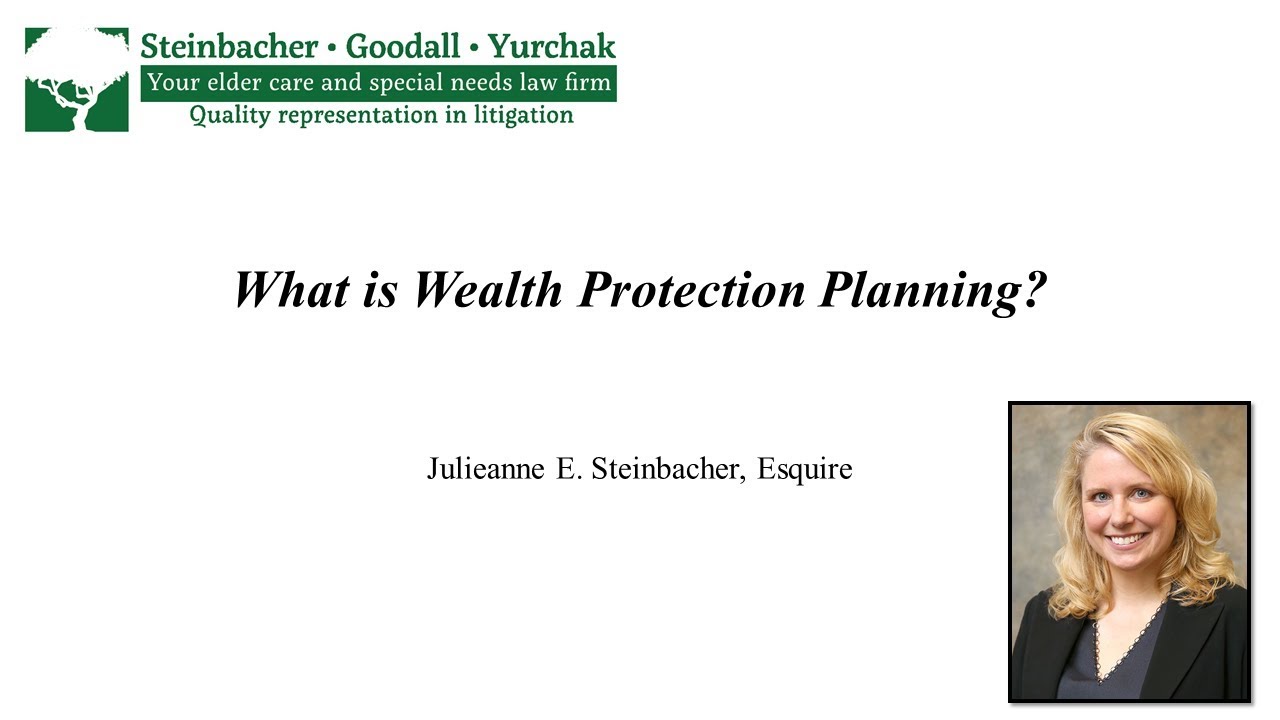 Steinbacher • Goodall • Yurchak
Your elder care and special needs law firm
Quality representation in litigation

What is Wealth Protection Planning?

Julieanne E. Steinbacher, Esquire